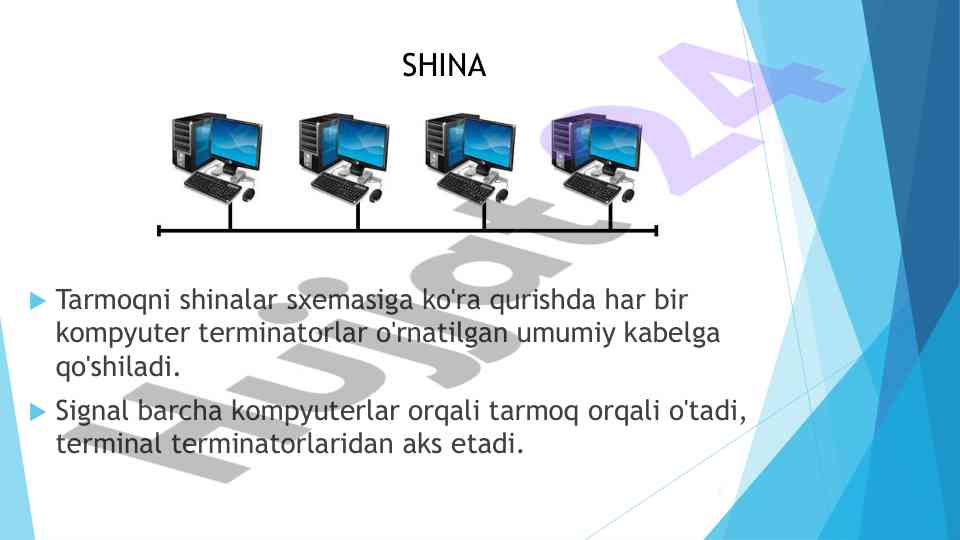 SHINA

Tarmoqni shinalar sxemasiga ko'ra qurishda har bir kompyuter terminatorlar o'rnatilgan umumiy kabelga qo'shiladi.

Signal barcha kompyuterlar orqali tarmoq orqali o'tadi, terminal terminatorlaridan aks etadi.

Hujjat24